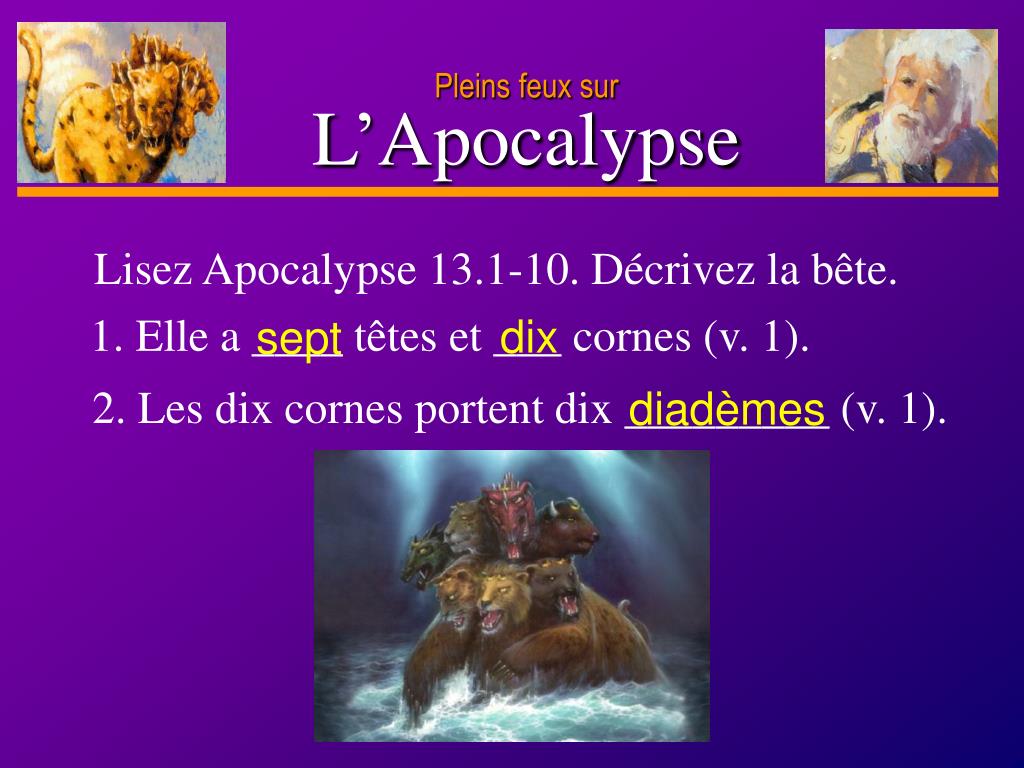 Pleins feux sur
L’Apocalypse

Lisez Apocalypse 13.1-10. Décrivez la bête.

1. Elle a sept têtes et dix cornes (v. 1).

2. Les dix cornes portent dix diadèmes (v. 1).